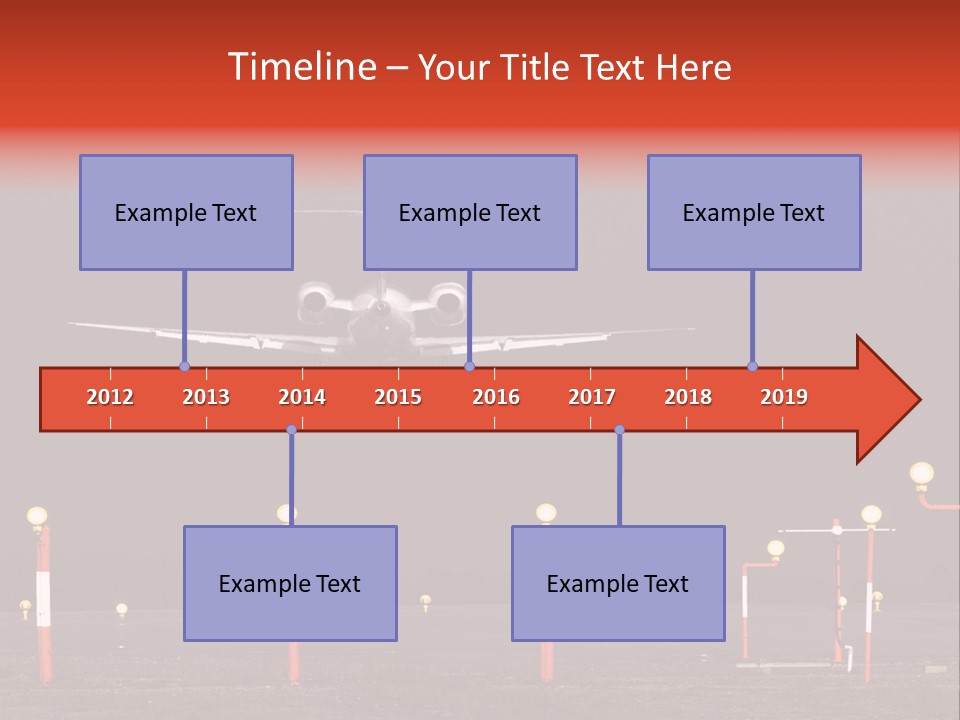 Timeline – Your Title Text Here

Example Text

Example Text

Example Text

2012 2013 2014 2015 2016 2017 2018 2019

Example Text

Example Text